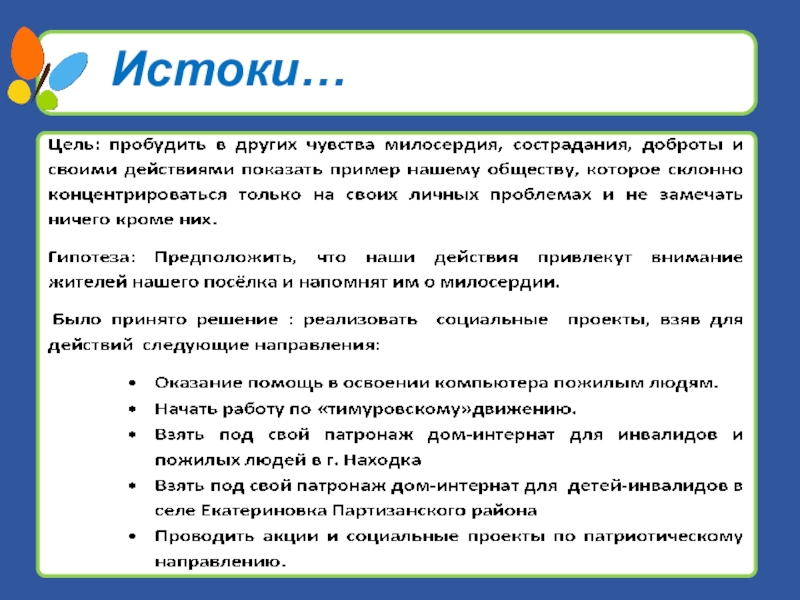 Истоки…

Цель: пробудить в других чувства милосердия, сострадания, доброты и своими действиями показать пример нашему обществу, которое склонно концентрироваться только на своих личных проблемах и не замечать ничего кроме них.

Гипотеза: Предположить, что наши действия привлекут внимание жителей нашего посёлка и напомнят им о милосердии.

Было принято решение : реализовать социальные проекты, взяв для действий следующие направления:

• Оказание помощь в освоении компьютера пожилым людям.
• Начать работу по «тимуровскому»движению.
• Взять под свой патронаж дом-интернат для инвалидов и пожилых людей в г. Находка
• Взять под свой патронаж дом-интернат для детей-инвалидов в селе Екатериновка Партизанского района
• Проводить акции и социальные проекты по патриотическому направлению.